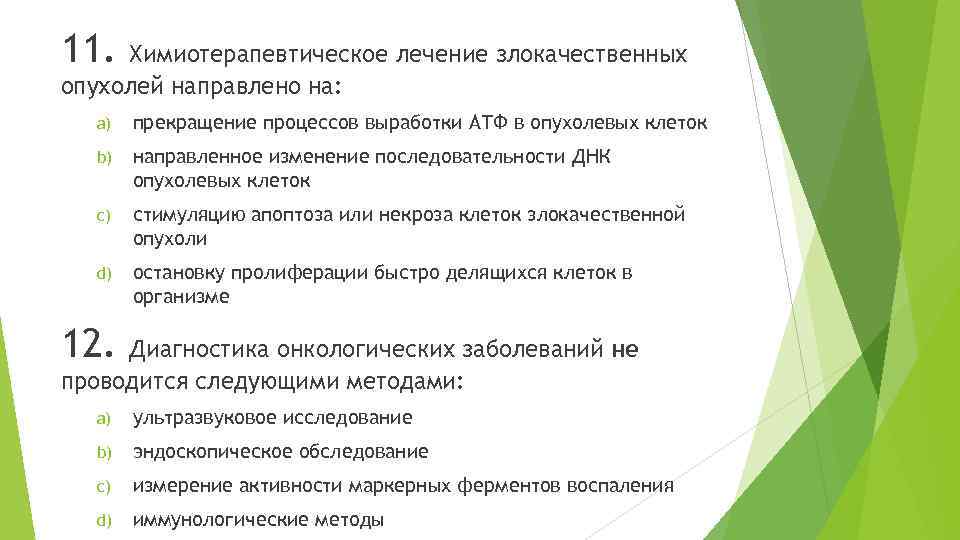 11. Химиотерапевтическое лечение злокачественных опухолей направлено на:

a) прекращение процессов выработки АТФ в опухолевых клеток

b) направленное изменение последовательности ДНК опухолевых клеток

c) стимуляцию апоптоза или некроза клеток злокачественной опухоли

d) остановку пролиферации быстро делящихся клеток в организме

12. Диагностика онкологических заболеваний не проводится следующими методами:

a) ультразвуковое исследование

b) эндоскопическое обследование

c) измерение активности маркерных ферментов воспаления

d) иммунологические методы